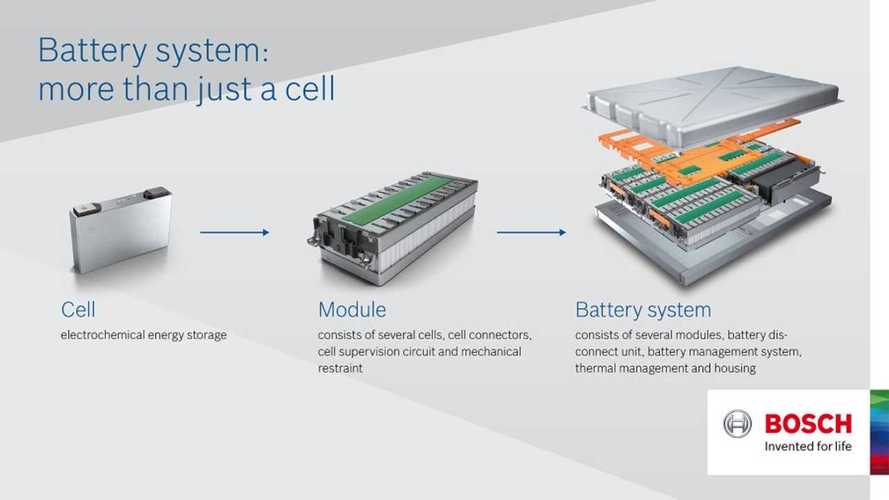 Battery system: more than just a cell

Cell
electrochemical energy storage

Module
consists of several cells, cell connectors, cell supervision circuit and mechanical restraint

Battery system
consists of several modules, battery disconnect unit, battery management system, thermal management and housing

BOSCH
Invented for life